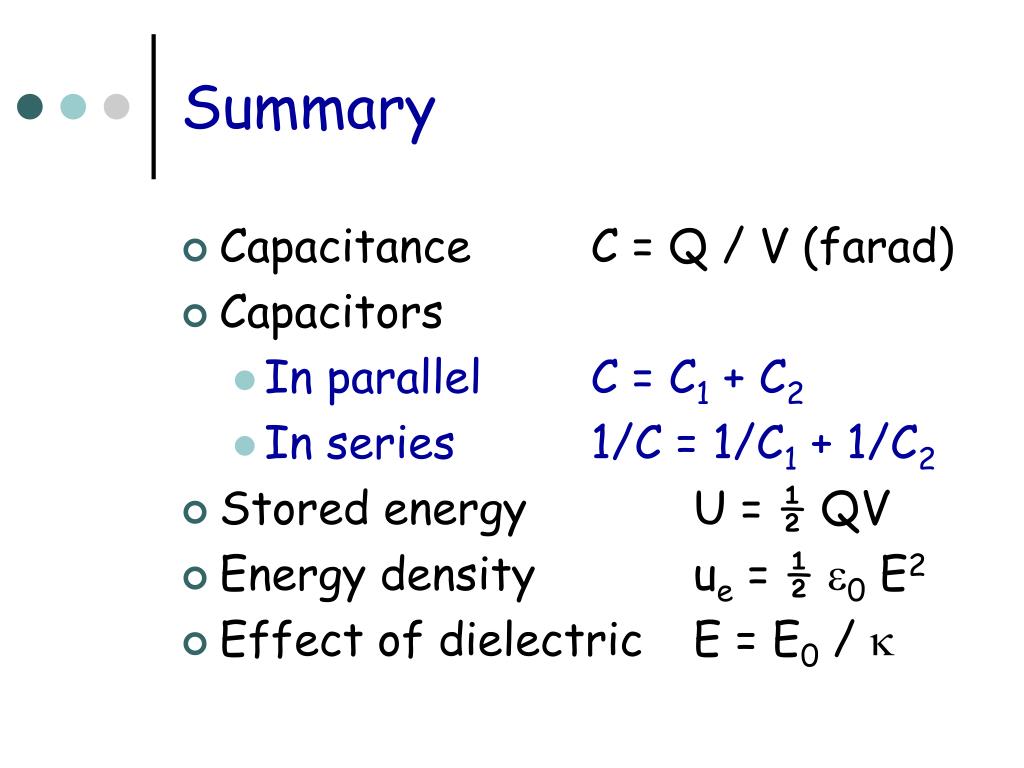 Summary

Capacitance $C = Q / V$ (farad)

Capacitors

In parallel $C = C_1 + C_2$

In series $1/C = 1/C_1 + 1/C_2$

Stored energy $U = \frac{1}{2} QV$

Energy density $u_e = \frac{1}{2} \varepsilon_0 E^2$

Effect of dielectric $E = E_0 / \kappa$